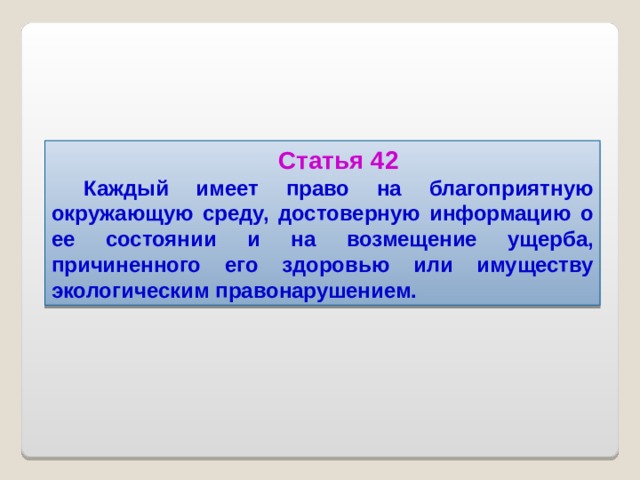 Статья 42

Каждый имеет право на благоприятную окружающую среду, достоверную информацию о ее состоянии и на возмещение ущерба, причиненного его здоровью или имуществу экологическим правонарушением.